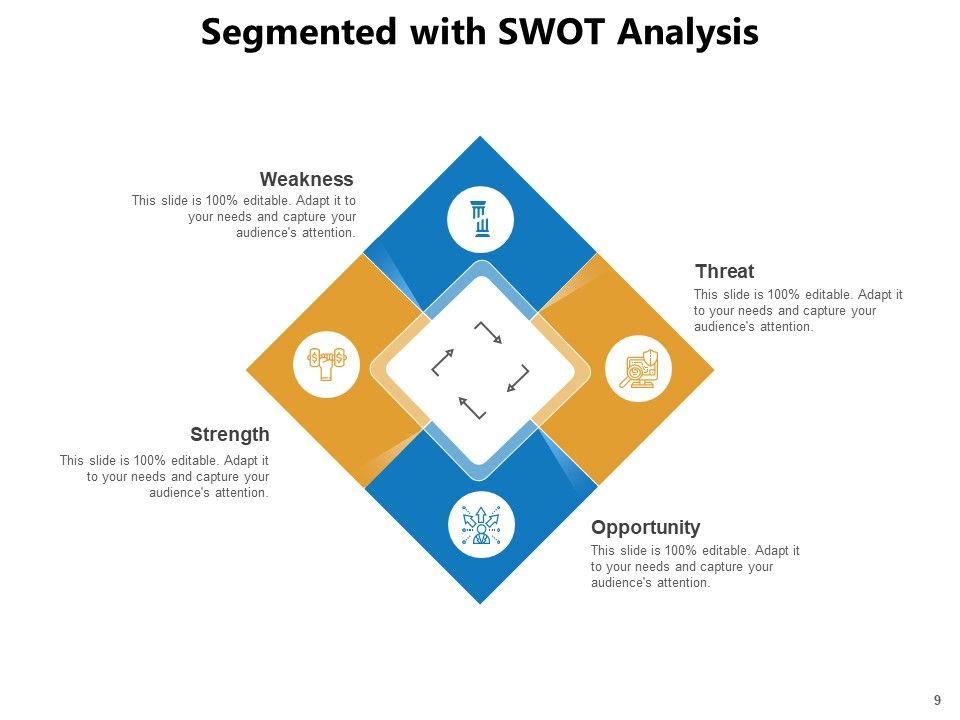 Segmented with SWOT Analysis

Weakness
This slide is 100% editable. Adapt it to your needs and capture your audience's attention.

Threat
This slide is 100% editable. Adapt it to your needs and capture your audience's attention.

Strength
This slide is 100% editable. Adapt it to your needs and capture your audience's attention.

Opportunity
This slide is 100% editable. Adapt it to your needs and capture your audience's attention.

9